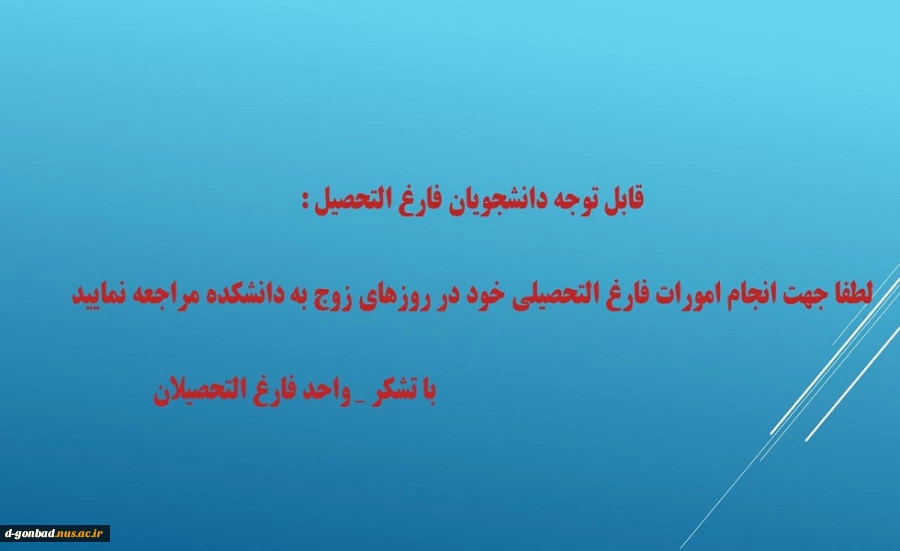 قابل توجه دانشجویان فارغ التحصیل :

لطفا جهت انجام امورات فارغ التحصیلی خود در روزهای زوج به دانشکده مراجعه نمایید

با تشکر _ واحد فارغ التحصیلان

d-gonbad.nus.ac.ir